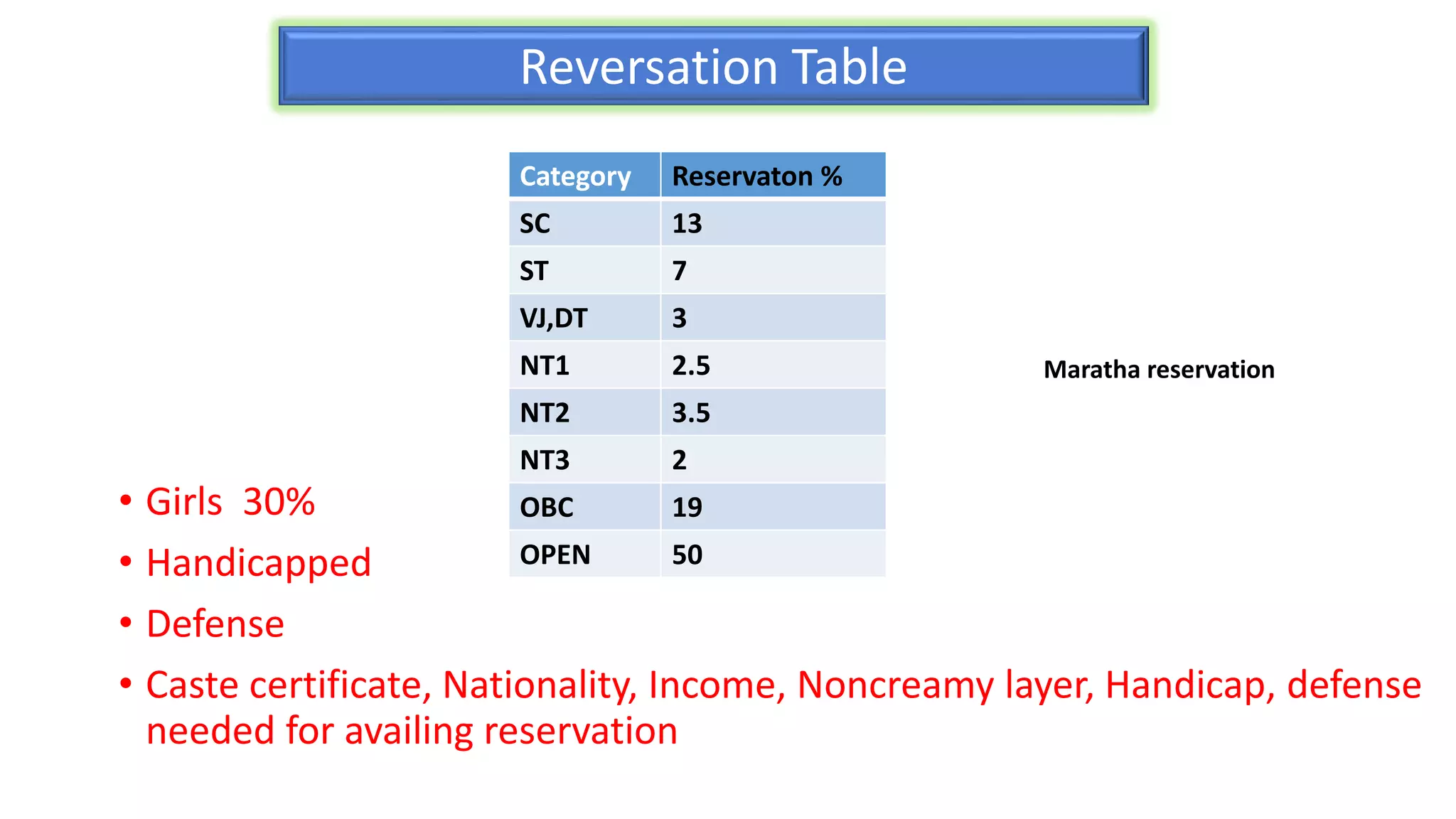 Reversation Table

| Category | Reservaton % |
|---|---|
| SC | 13 |
| ST | 7 |
| VJ,DT | 3 |
| NT1 | 2.5 |
| NT2 | 3.5 |
| NT3 | 2 |
| OBC | 19 |
| OPEN | 50 |

Maratha reservation

• Girls 30%
• Handicapped
• Defense
• Caste certificate, Nationality, Income, Noncreamy layer, Handicap, defense needed for availing reservation